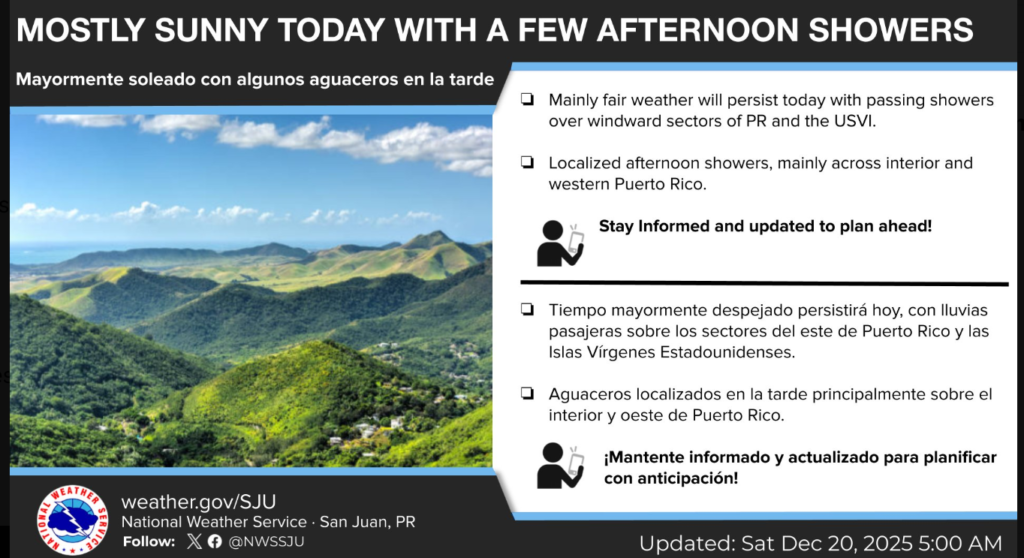 MOSTLY SUNNY TODAY WITH A FEW AFTERNOON SHOWERS

Mayormente soleado con algunos aguaceros en la tarde

❏ Mainly fair weather will persist today with passing showers over windward sectors of PR and the USVI.

❏ Localized afternoon showers, mainly across interior and western Puerto Rico.

Stay Informed and updated to plan ahead!

❏ Tiempo mayormente despejado persistirá hoy, con lluvias pasajeras sobre los sectores del este de Puerto Rico y las Islas Vírgenes Estadounidenses.

❏ Aguaceros localizados en la tarde principalmente sobre el interior y oeste de Puerto Rico.

¡Mantente informado y actualizado para planificar con anticipación!

NATIONAL WEATHER SERVICE

weather.gov/SJU
National Weather Service · San Juan, PR
Follow: @NWSSJU

Updated: Sat Dec 20, 2025 5:00 AM